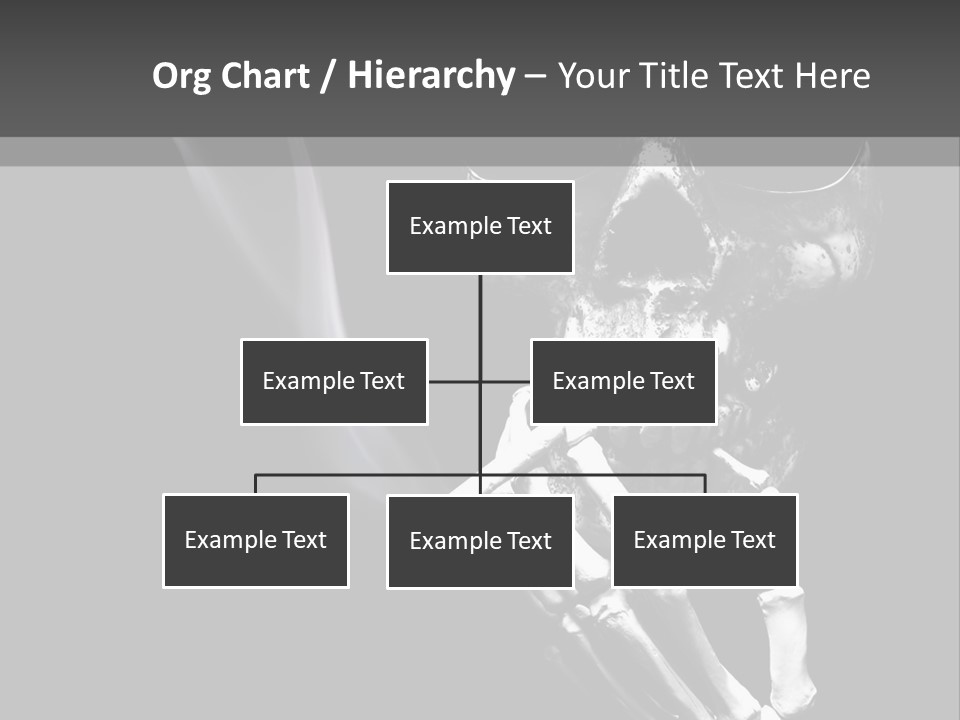 Org Chart / Hierarchy – Your Title Text Here

Example Text

Example Text

Example Text

Example Text

Example Text

Example Text